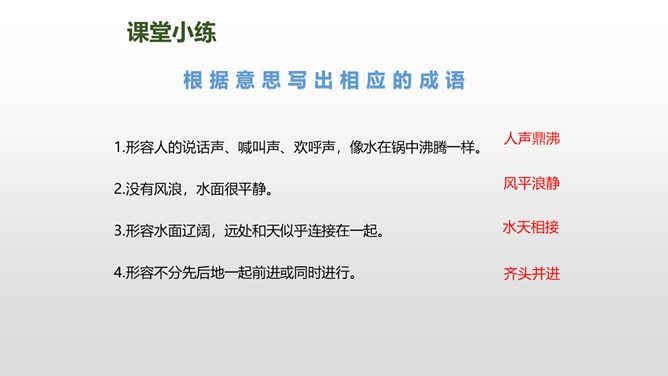 课堂小练

根据意思写出相应的成语

1.形容人的说话声、喊叫声、欢呼声，像水在锅中沸腾一样。 人声鼎沸

2.没有风浪，水面很平静。 风平浪静

3.形容水面辽阔，远处和天似乎连接在一起。 水天相接

4.形容不分先后地一起前进或同时进行。 齐头并进